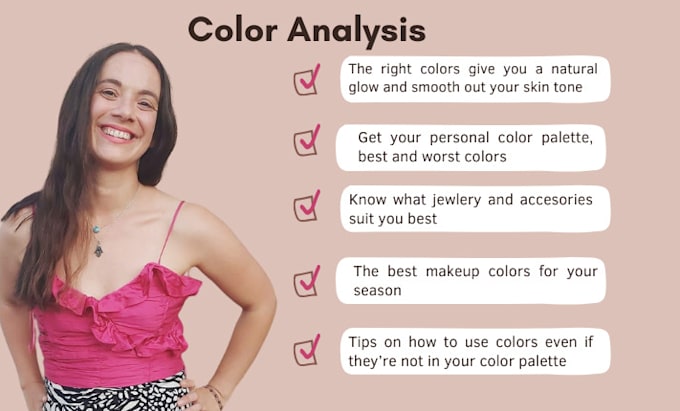 Color Analysis

The right colors give you a natural glow and smooth out your skin tone

Get your personal color palette, best and worst colors

Know what jewlery and accesories suit you best

The best makeup colors for your season

Tips on how to use colors even if they're not in your color palette